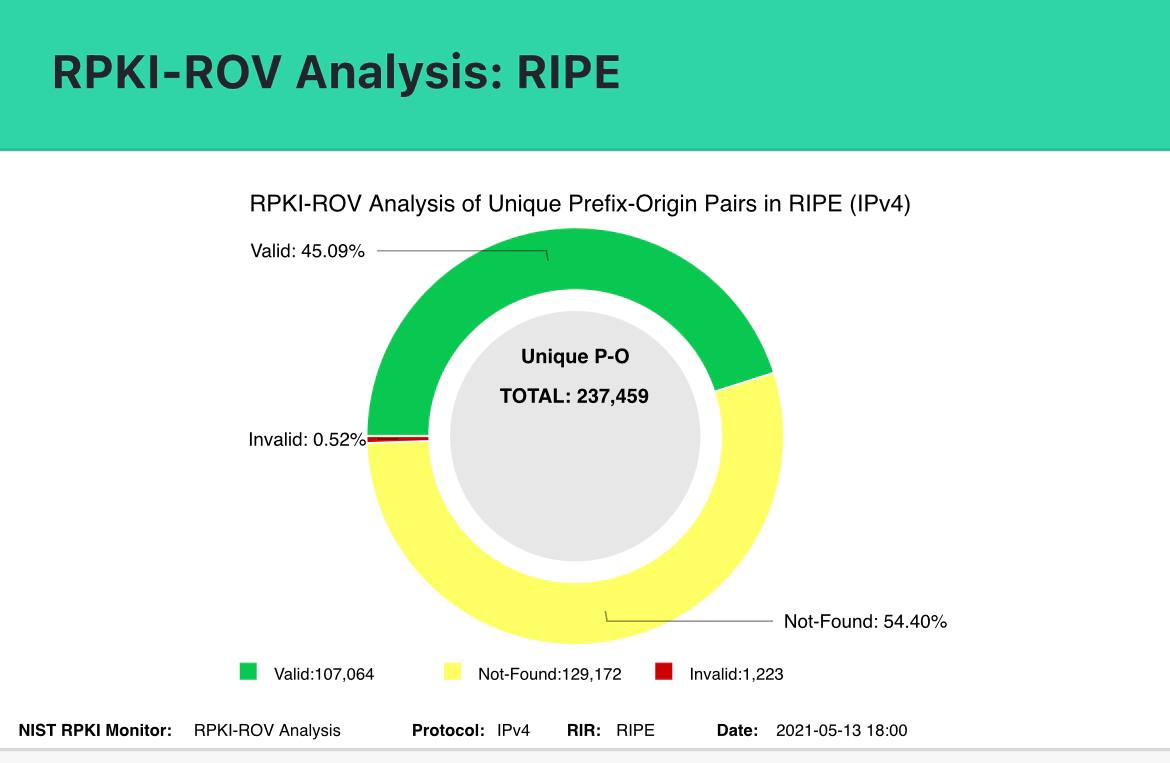 RPKI-ROV Analysis: RIPE

RPKI-ROV Analysis of Unique Prefix-Origin Pairs in RIPE (IPv4)

Valid: 45.09%

Unique P-O

TOTAL: 237,459

Invalid: 0.52%

Not-Found: 54.40%

Valid:107,064 Not-Found:129,172 Invalid:1,223

NIST RPKI Monitor: RPKI-ROV Analysis Protocol: IPv4 RIR: RIPE Date: 2021-05-13 18:00